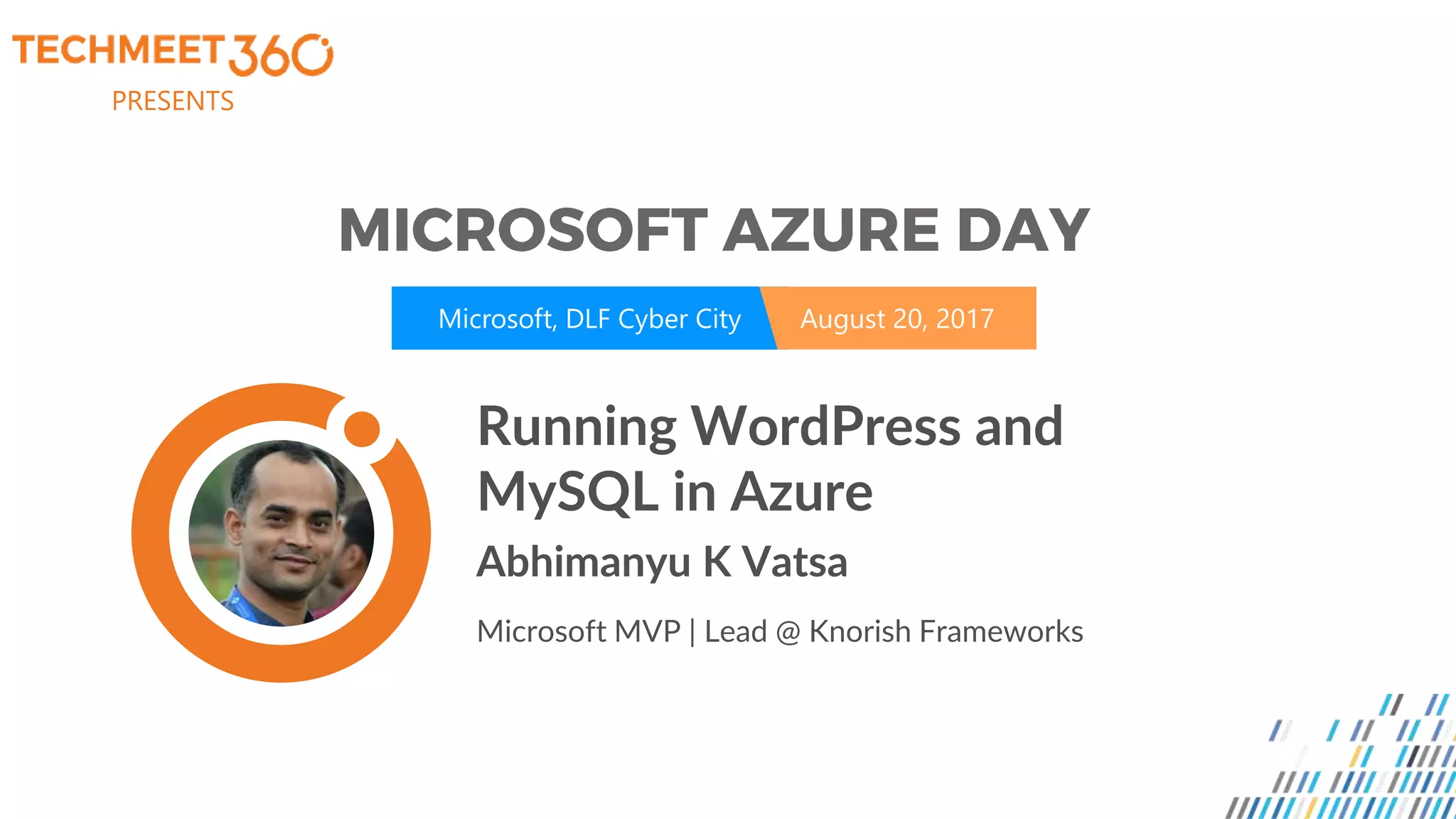 TECHMEET360

PRESENTS

MICROSOFT AZURE DAY

Microsoft, DLF Cyber City

August 20, 2017

Running WordPress and MySQL in Azure

Abhimanyu K Vatsa

Microsoft MVP | Lead @ Knorish Frameworks